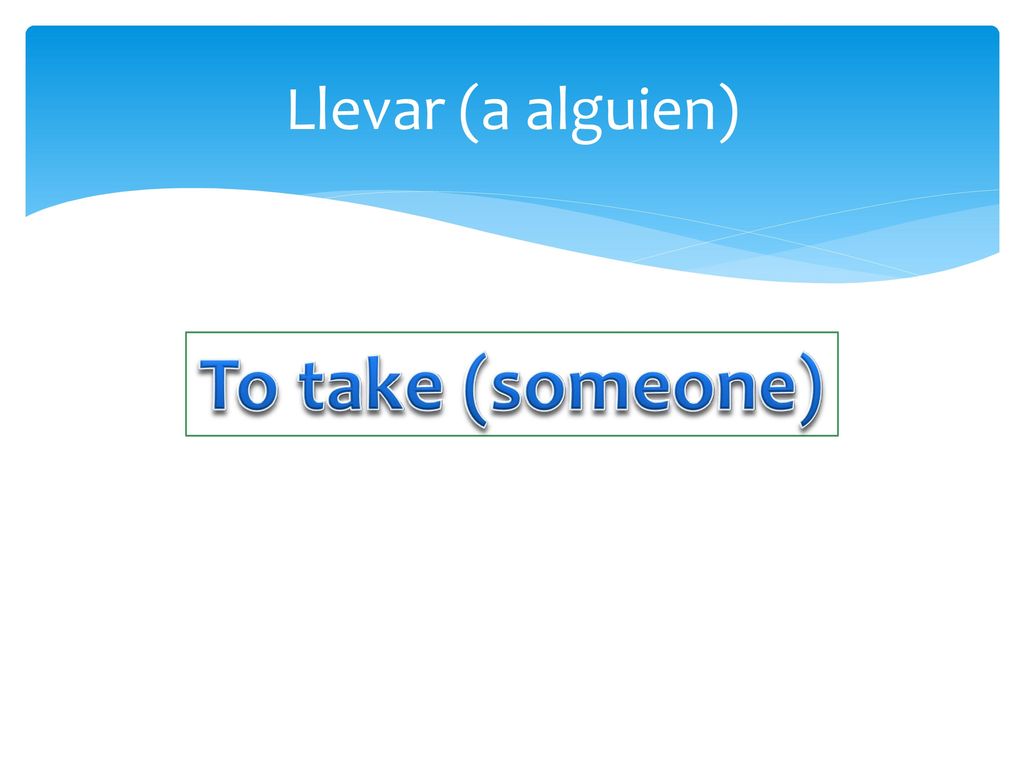 Llevar (a alguien)

To take (someone)